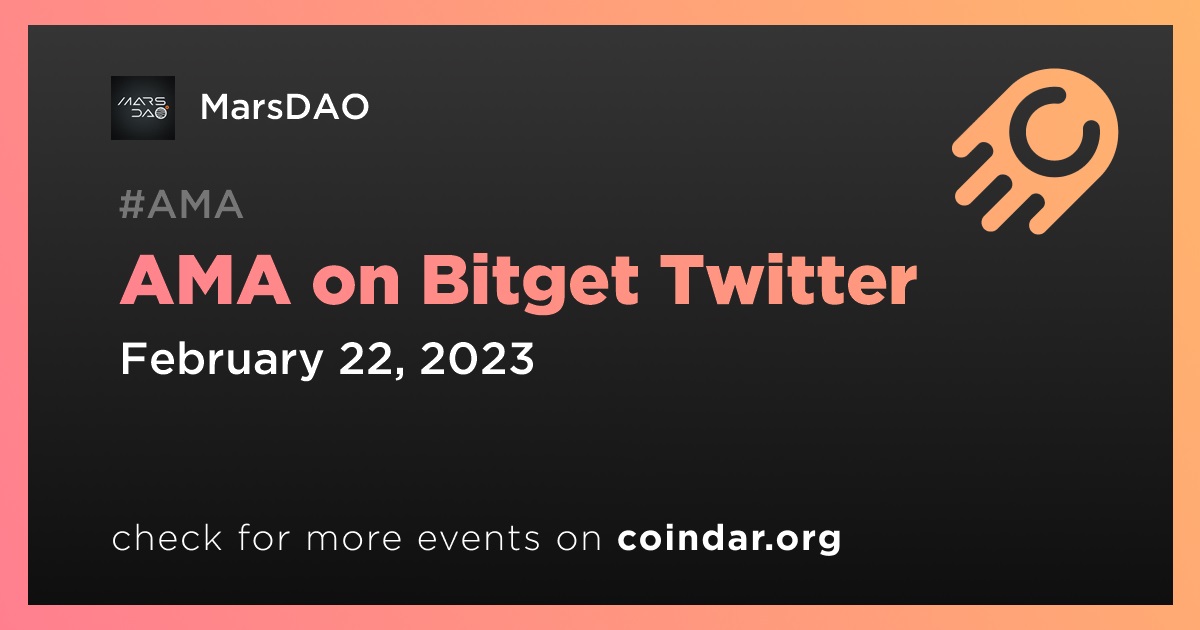 MARS DAO

MarsDAO

#AMA

AMA on Bitget Twitter

February 22, 2023

check for more events on coindar.org